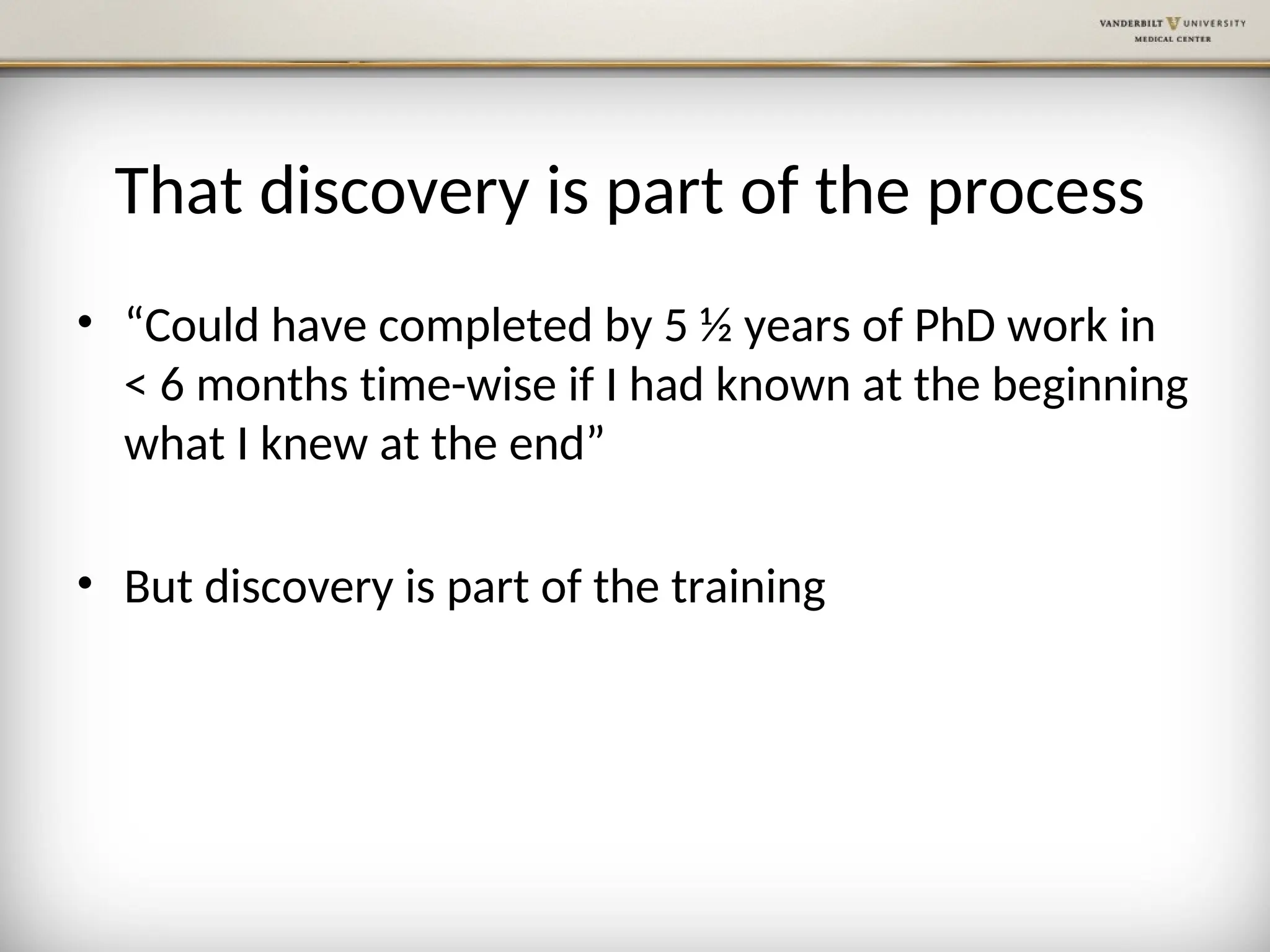 VANDERBILT UNIVERSITY
MEDICAL CENTER

That discovery is part of the process

• “Could have completed by 5 ½ years of PhD work in < 6 months time-wise if I had known at the beginning what I knew at the end”

• But discovery is part of the training